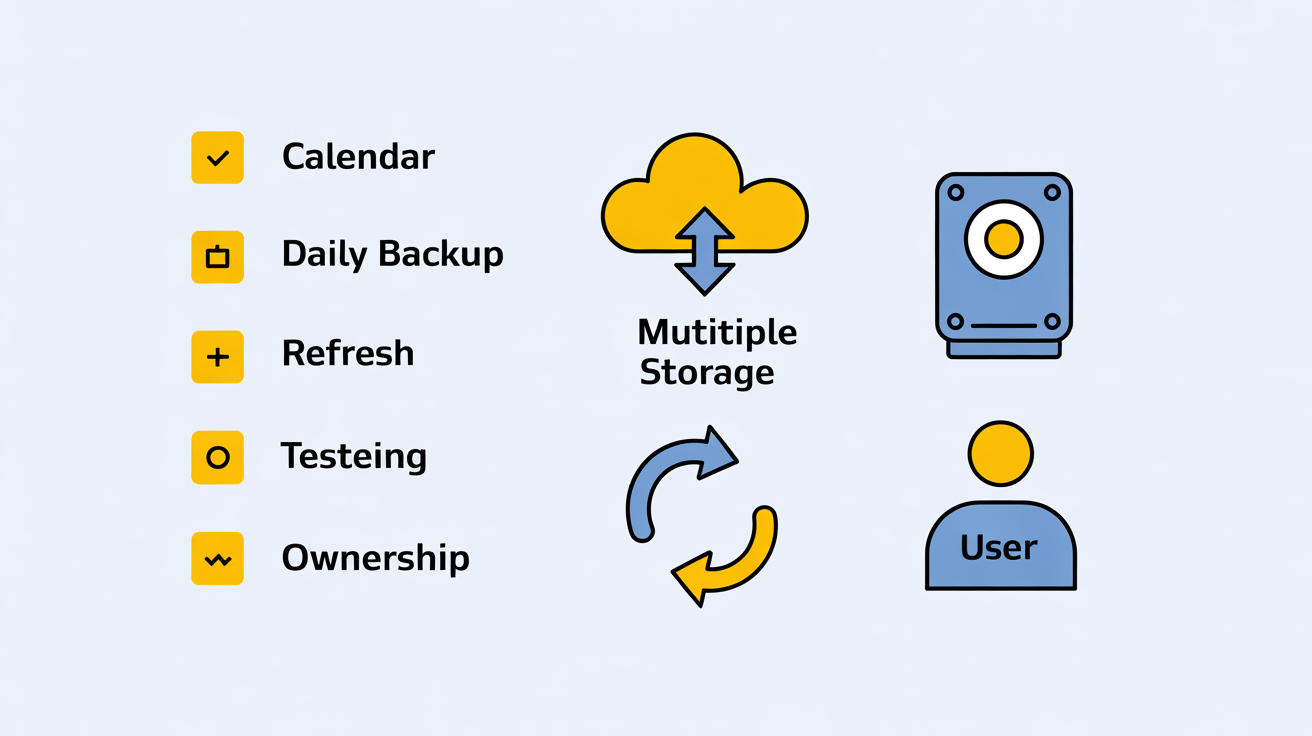 Calendar

Daily Backup

Refresh

Testeing

Ownership

Mutitiple Storage

User